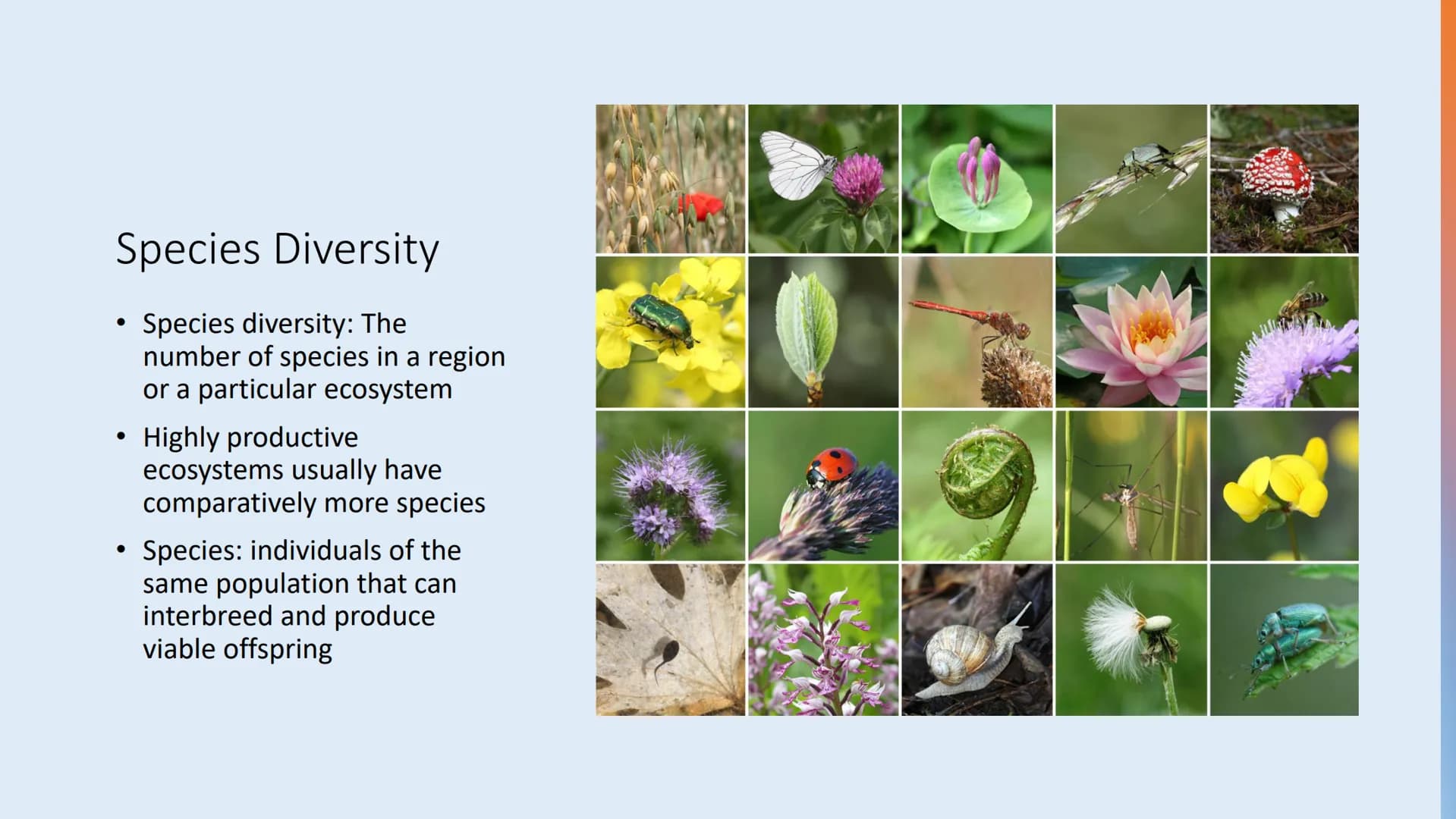 Species Diversity

• Species diversity: The number of species in a region or a particular ecosystem

• Highly productive ecosystems usually have comparatively more species

• Species: individuals of the same population that can interbreed and produce viable offspring